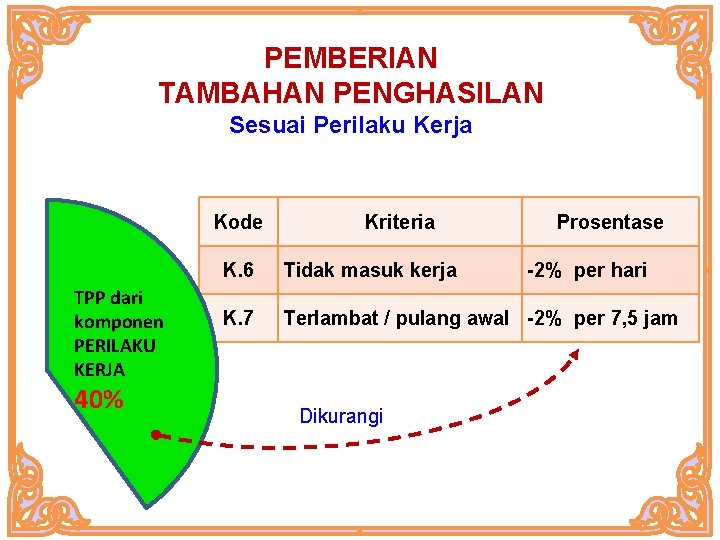 PEMBERIAN
TAMBAHAN PENGHASILAN
Sesuai Perilaku Kerja

| Kode | Kriteria | Prosentase |
|---|---|---|
| K.6 | Tidak masuk kerja | -2% per hari |
| K.7 | Terlambat / pulang awal | -2% per 7,5 jam |

TPP dari komponen PERILAKU KERJA
40%

Dikurangi